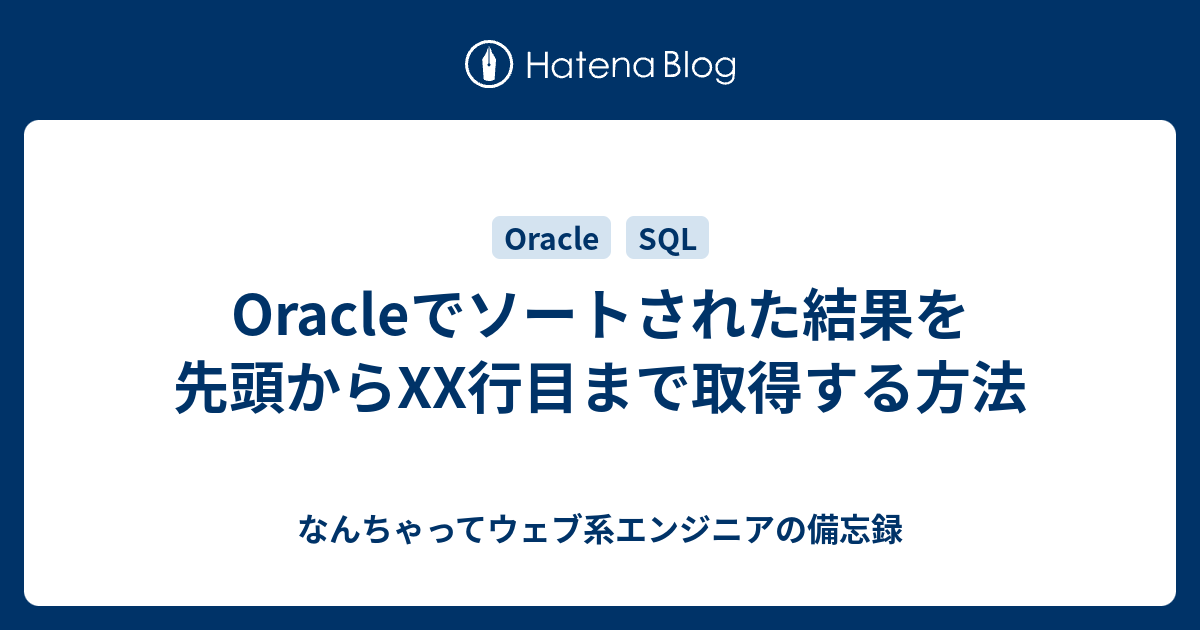 Hatena Blog

Oracle SQL

Oracleでソートされた結果を先頭からXX行目まで取得する方法

なんちゃってウェブ系エンジニアの備忘録